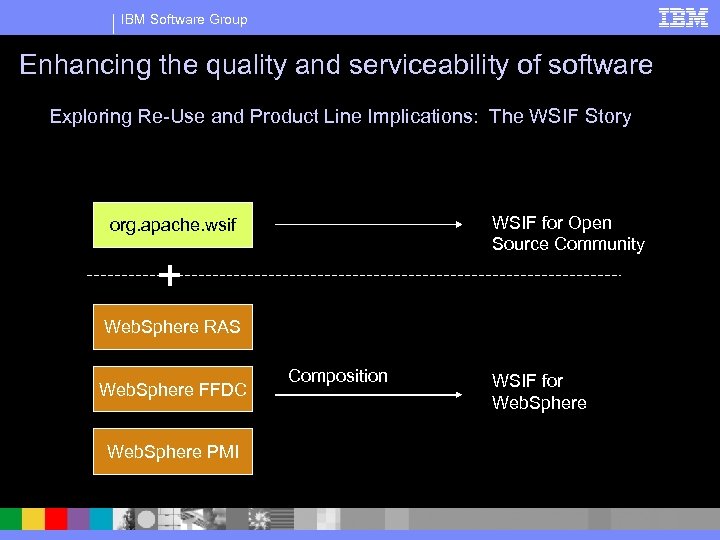 IBM Software Group

IBM

Enhancing the quality and serviceability of software

Exploring Re-Use and Product Line Implications: The WSIF Story

org.apache.wsif

WSIF for Open Source Community

+

WebSphere RAS

WebSphere FFDC

WebSphere PMI

Composition

WSIF for WebSphere